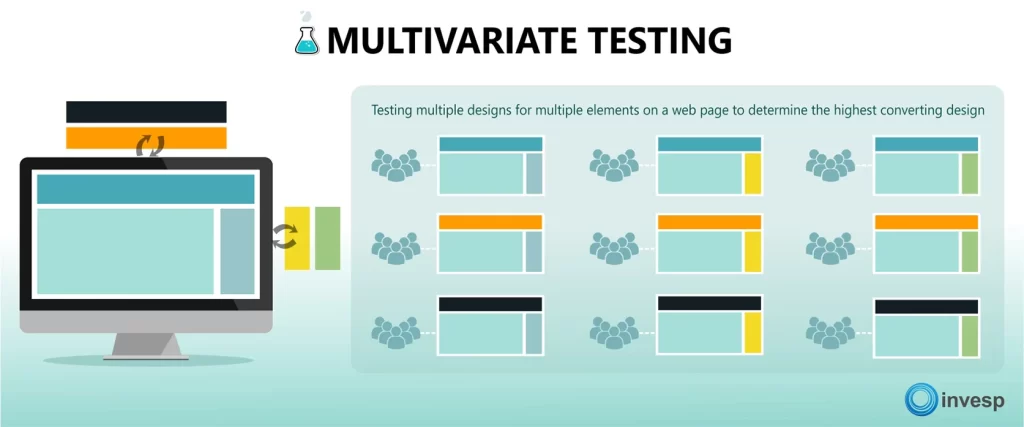 MULTIVARIATE TESTING

Testing multiple designs for multiple elements on a web page to determine the highest converting design

invesp